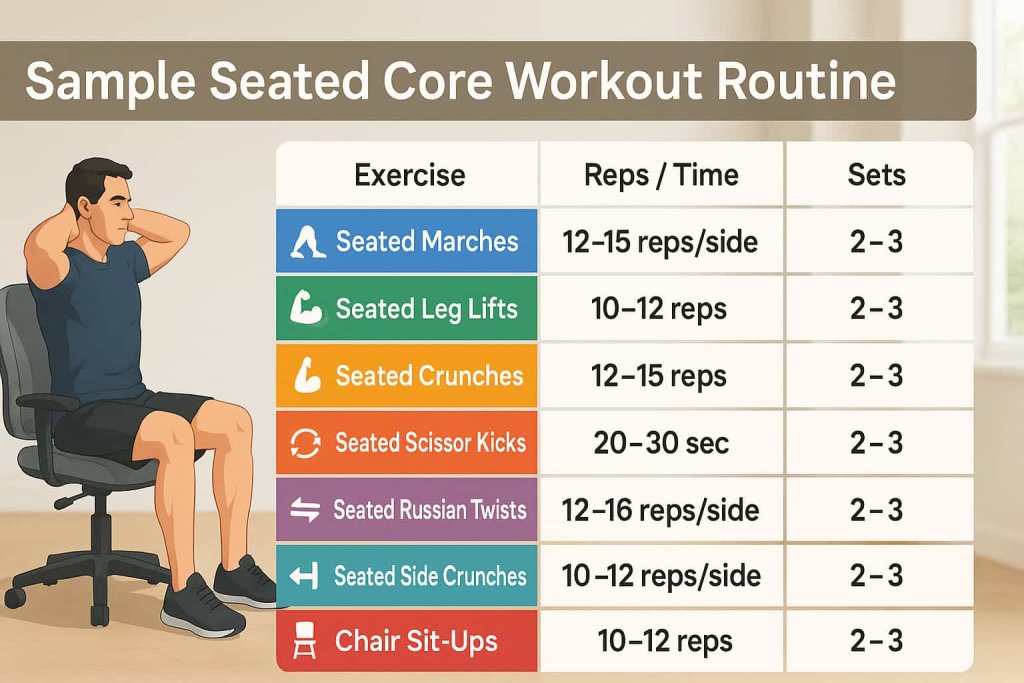 Sample Seated Core Workout Routine

| Exercise | Reps / Time | Sets |
|---|---|---|
| Seated Marches | 12–15 reps/side | 2–3 |
| Seated Leg Lifts | 10–12 reps | 2–3 |
| Seated Crunches | 12–15 reps | 2–3 |
| Seated Scissor Kicks | 20–30 sec | 2–3 |
| Seated Russian Twists | 12–16 reps/side | 2–3 |
| Seated Side Crunches | 10–12 reps/side | 2–3 |
| Chair Sit-Ups | 10–12 reps | 2–3 |